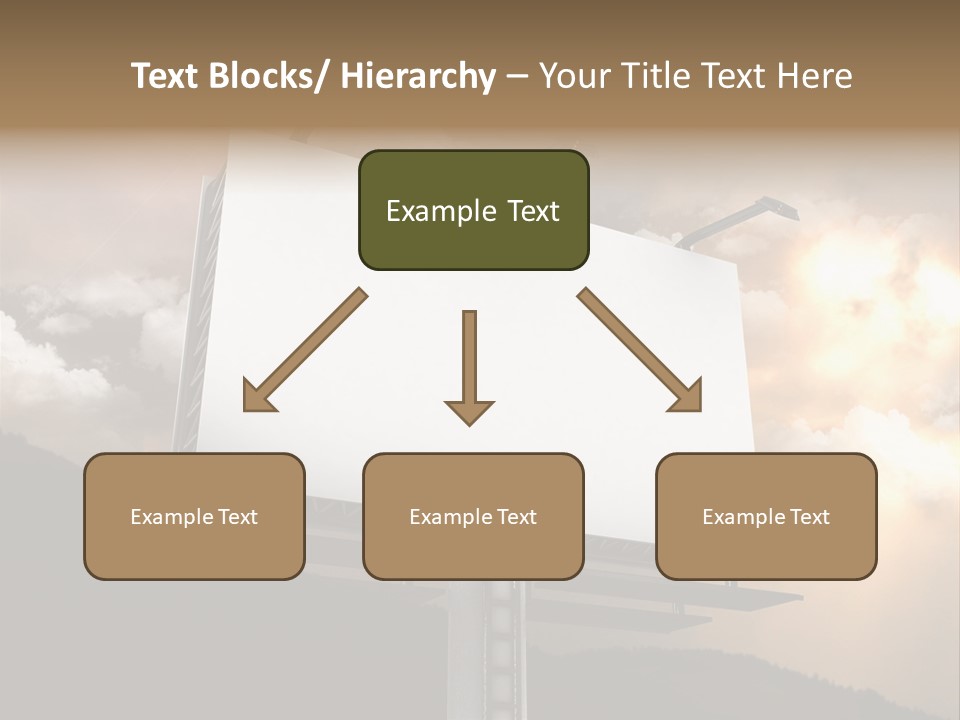 Text Blocks/ Hierarchy – Your Title Text Here

Example Text

Example Text

Example Text

Example Text